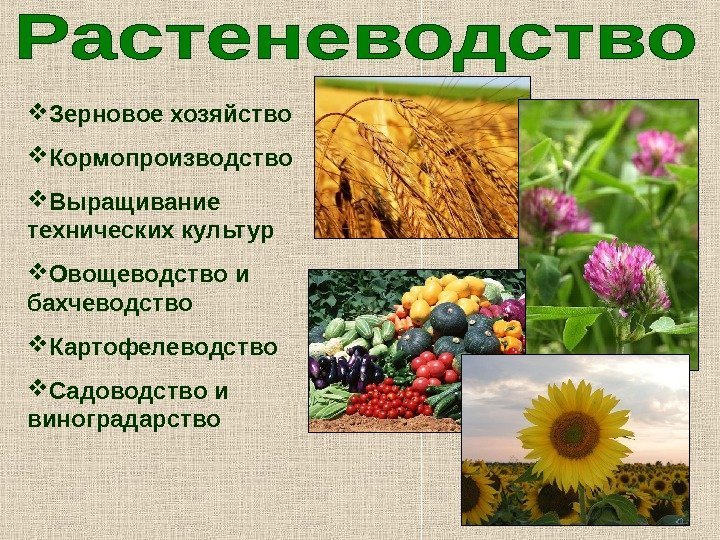 Растеневодство

❖Зерновое хозяйство

❖Кормопроизводство

❖Выращивание технических культур

❖Овощеводство и бахчеводство

❖Картофелеводство

❖Садоводство и виноградарство